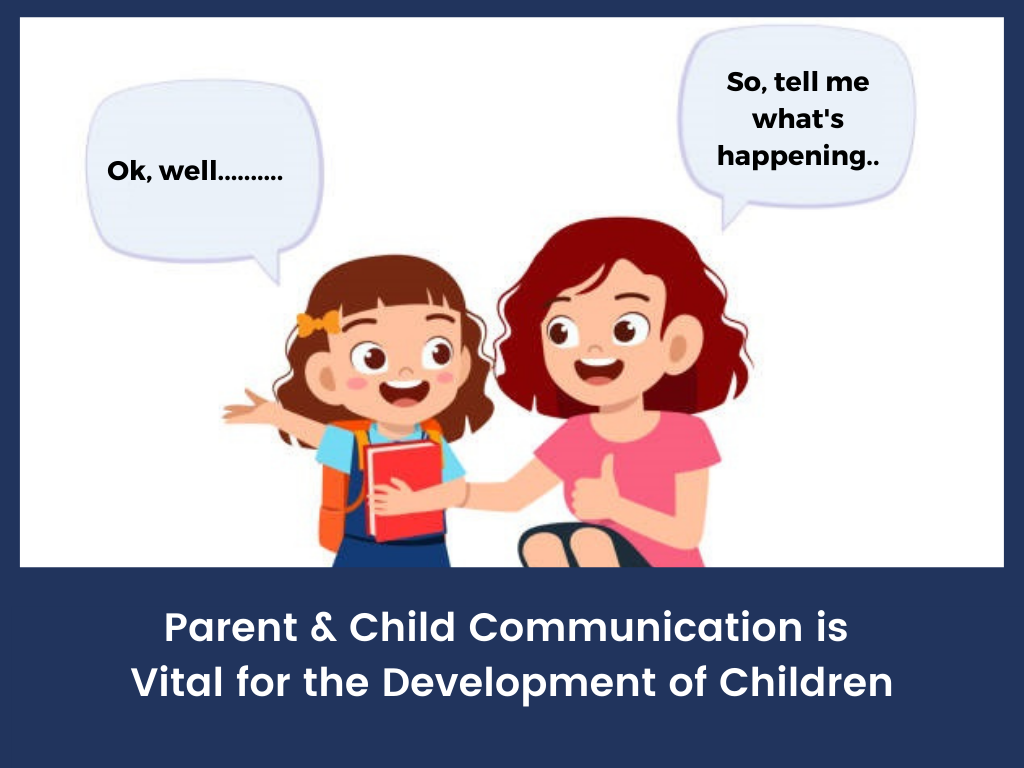 Ok, well..........

So, tell me what's happening..

Parent & Child Communication is Vital for the Development of Children